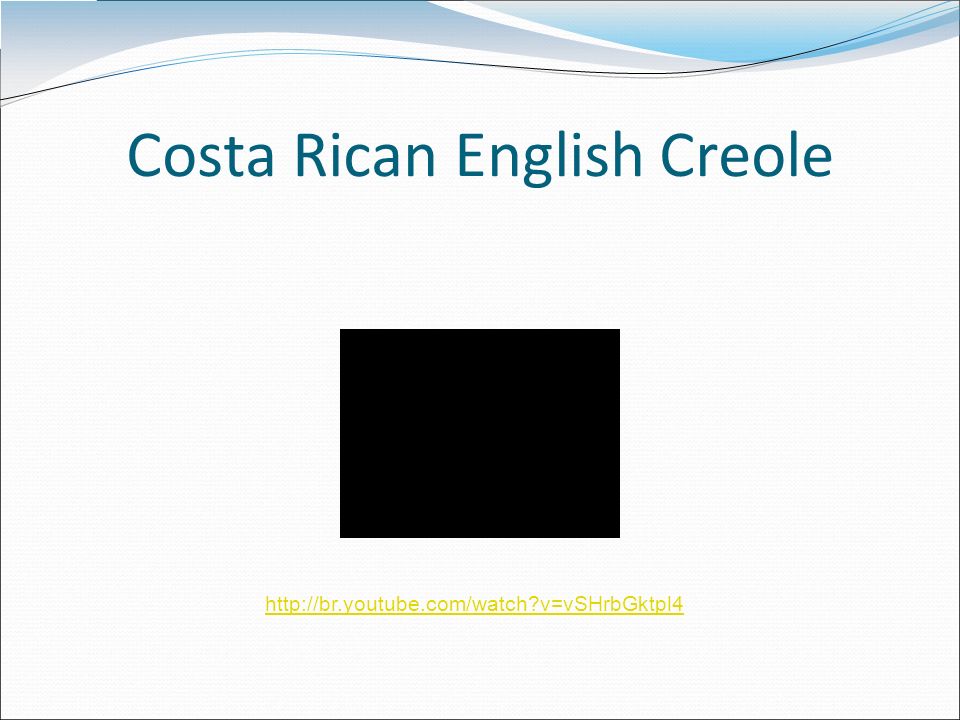 Costa Rican English Creole

http://br.youtube.com/watch?v=vSHrbGktpl4